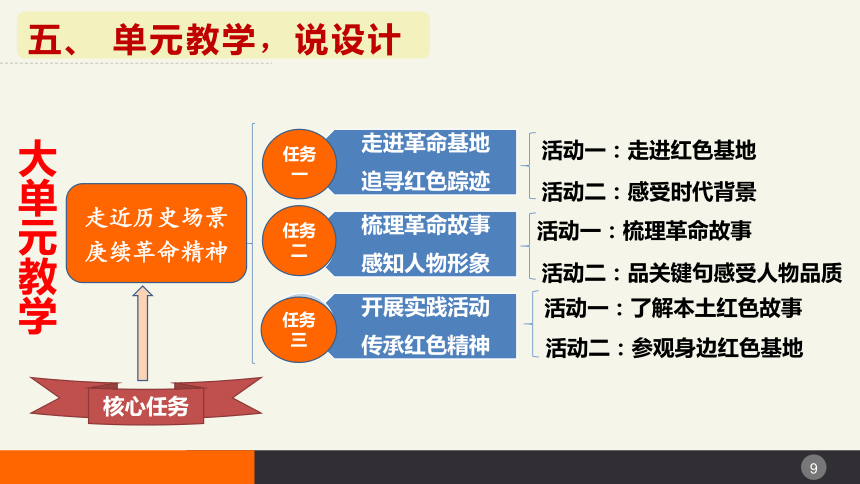 五、 单元教学，说设计

大单元教学

走近历史场景
赓续革命精神

核心任务

任务一
走进革命基地
追寻红色踪迹

活动一：走进红色基地
活动二：感受时代背景

任务二
梳理革命故事
感知人物形象

活动一：梳理革命故事
活动二：品关键句感受人物品质

任务三
开展实践活动
传承红色精神

活动一：了解本土红色故事
活动二：参观身边红色基地

9